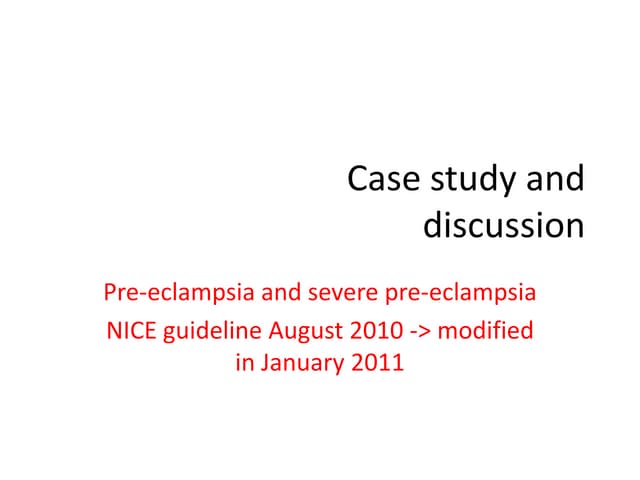 Case study and discussion

Pre-eclampsia and severe pre-eclampsia

NICE guideline August 2010 -> modified in January 2011